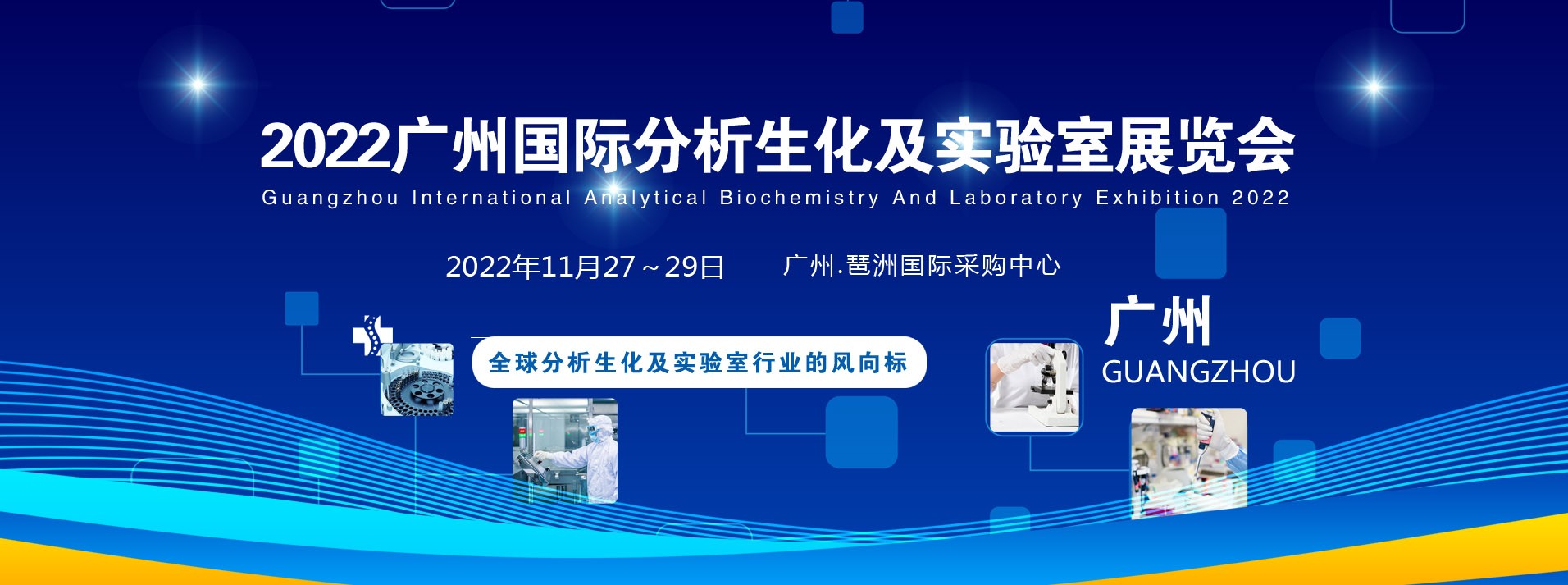 2022广州国际分析生化及实验室展览会

Guangzhou International Analytical Biochemistry And Laboratory Exhibition 2022

2022年11月27～29日　　广州.琶洲国际采购中心

全球分析生化及实验室行业的风向标

广州
GUANGZHOU